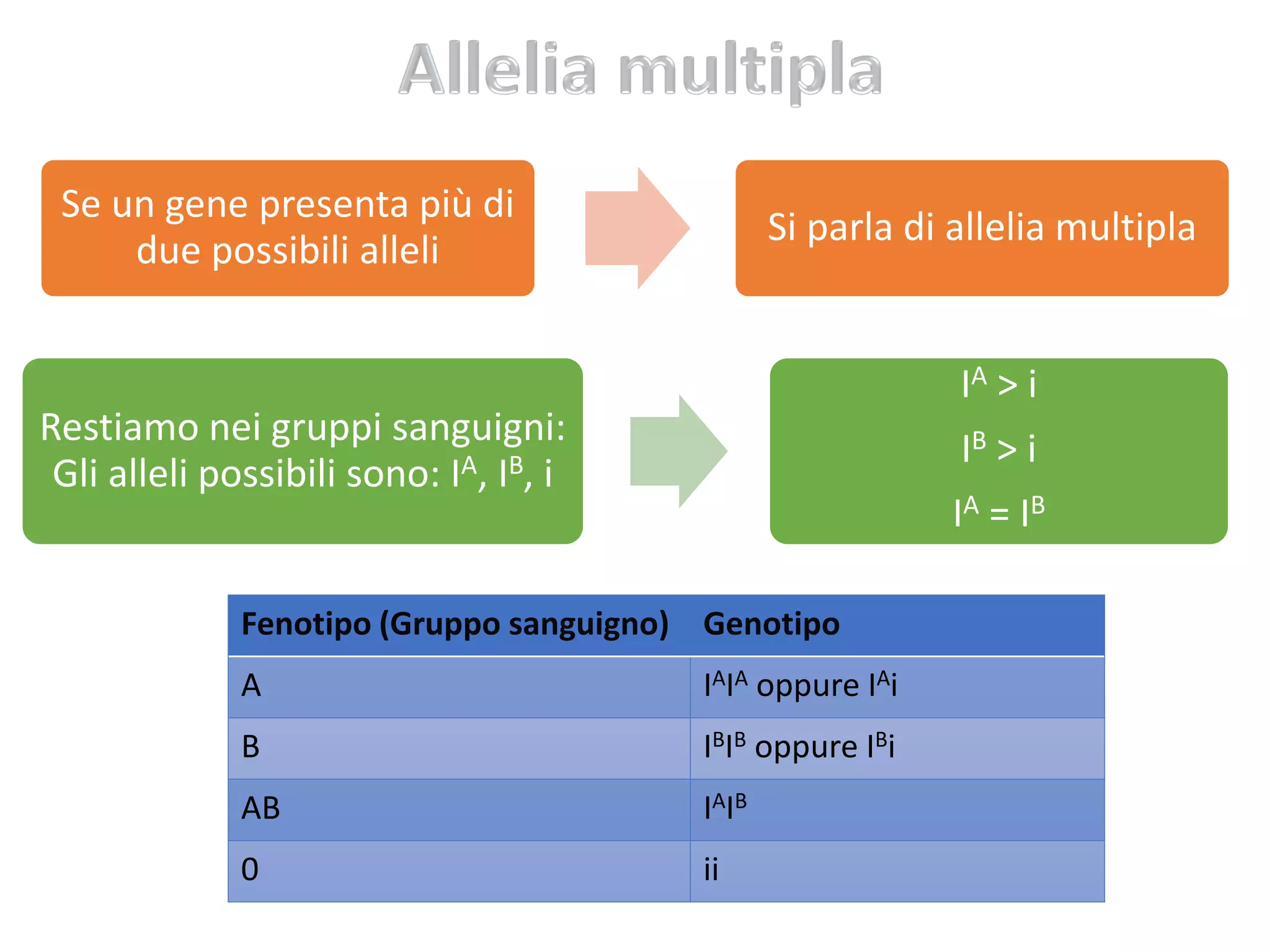 Allelia multipla

Se un gene presenta più di due possibili alleli

Si parla di allelia multipla

Restiamo nei gruppi sanguigni: Gli alleli possibili sono: $I^A$, $I^B$, i

$I^A > i$

$I^B > i$

$I^A = I^B$

| Fenotipo (Gruppo sanguigno) | Genotipo |
|---|---|
| A | $I^AI^A$ oppure $I^Ai$ |
| B | $I^BI^B$ oppure $I^Bi$ |
| AB | $I^AI^B$ |
| 0 | ii |